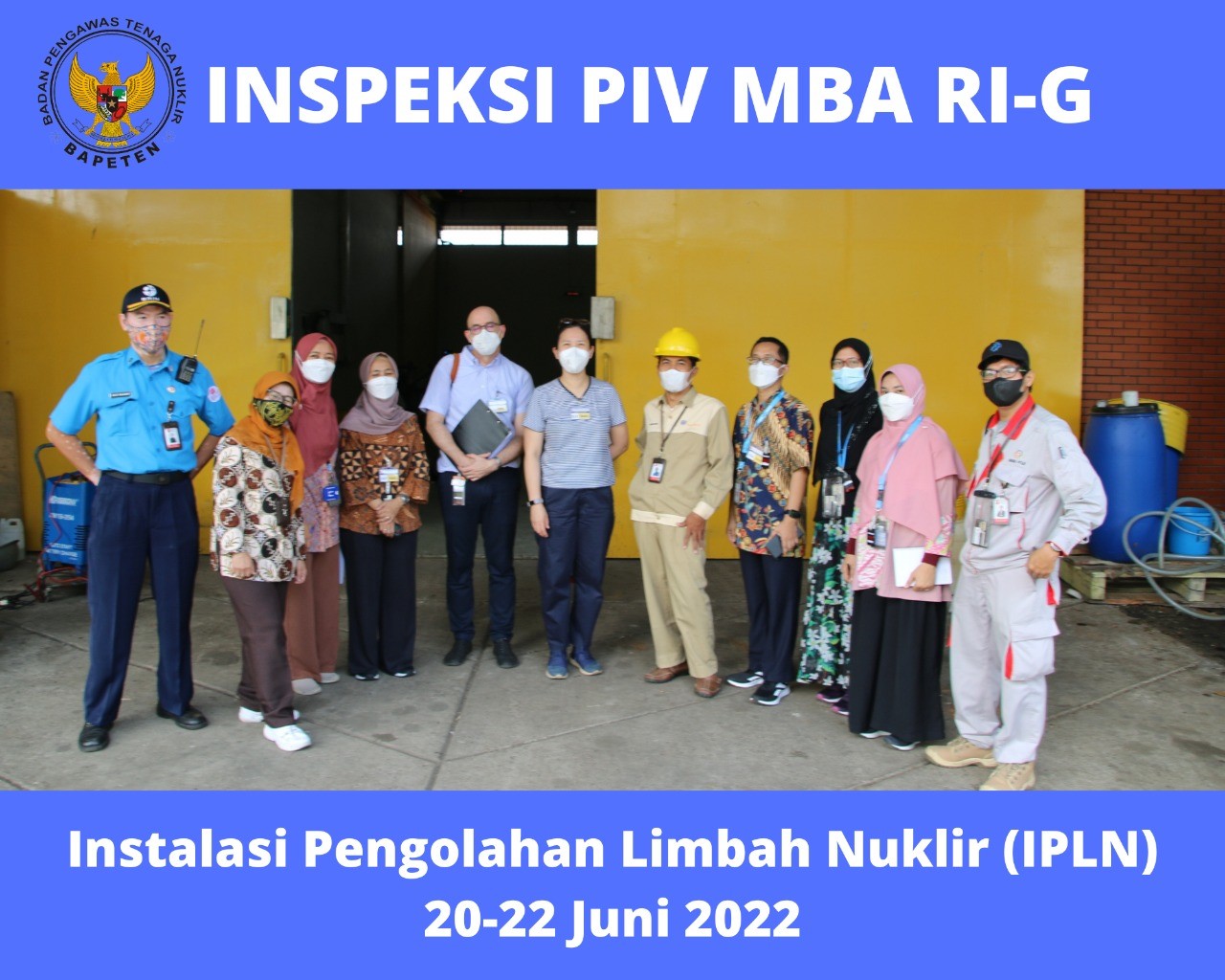 BADAN PENGAWAS TENAGA NUKLIR
BAPETEN

INSPEKSI PIV MBA RI-G

Instalasi Pengolahan Limbah Nuklir (IPLN)
20-22 Juni 2022